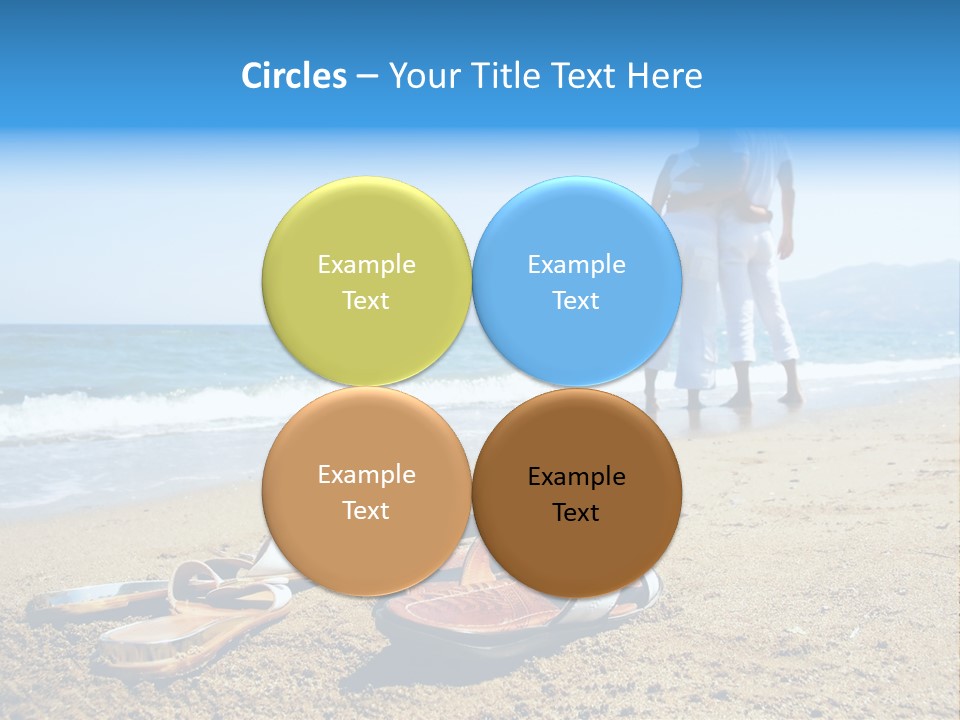 Circles – Your Title Text Here

Example Text

Example Text

Example Text

Example Text